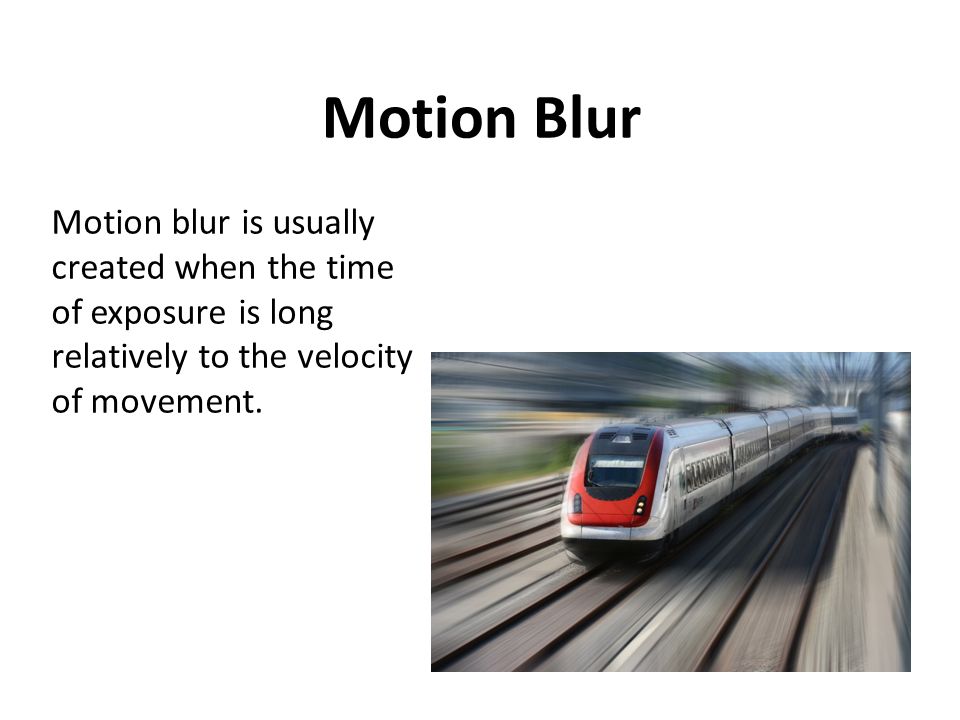 Motion Blur

Motion blur is usually created when the time of exposure is long relatively to the velocity of movement.